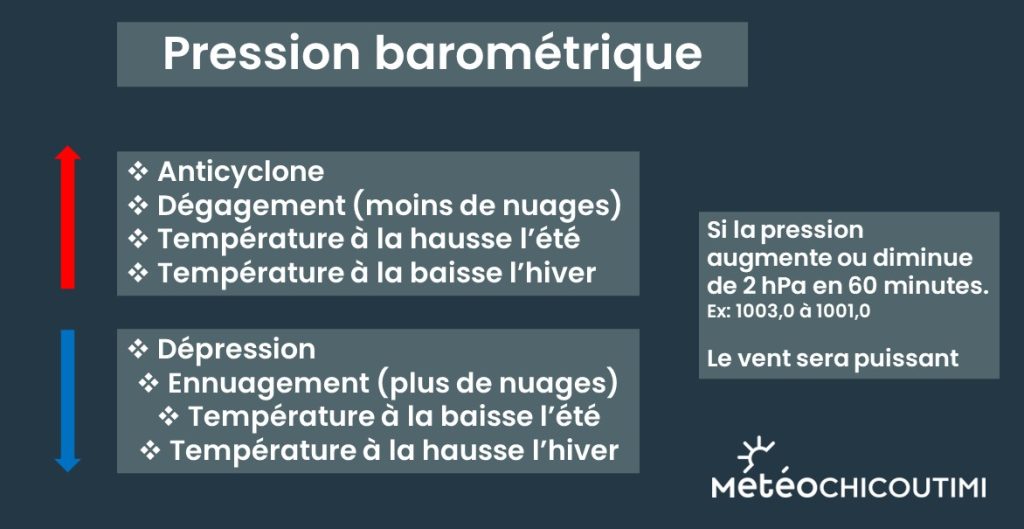 Pression barométrique

❖ Anticyclone
❖ Dégagement (moins de nuages)
❖ Température à la hausse l'été
❖ Température à la baisse l'hiver

❖ Dépression
❖ Ennuagement (plus de nuages)
❖ Température à la baisse l'été
❖ Température à la hausse l'hiver

Si la pression augmente ou diminue de 2 hPa en 60 minutes.
Ex: 1003,0 à 1001,0

Le vent sera puissant

MétéoCHICOUTIMI